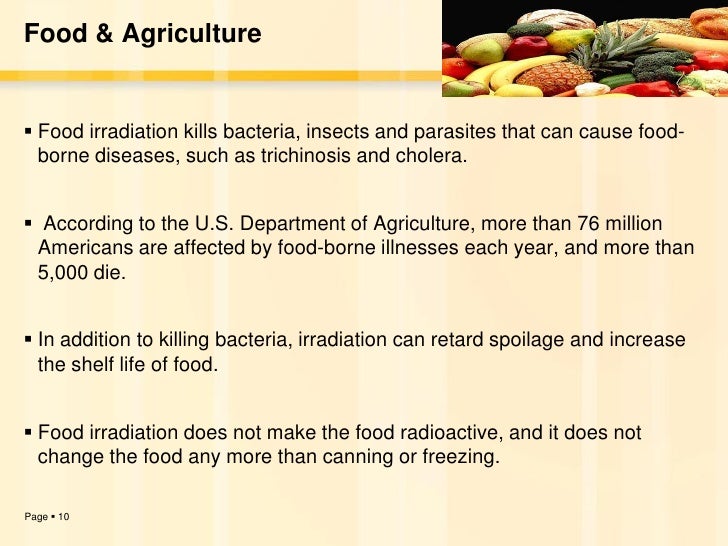 Food & Agriculture

▪ Food irradiation kills bacteria, insects and parasites that can cause food-borne diseases, such as trichinosis and cholera.

▪ According to the U.S. Department of Agriculture, more than 76 million Americans are affected by food-borne illnesses each year, and more than 5,000 die.

▪ In addition to killing bacteria, irradiation can retard spoilage and increase the shelf life of food.

▪ Food irradiation does not make the food radioactive, and it does not change the food any more than canning or freezing.

Page ▪ 10